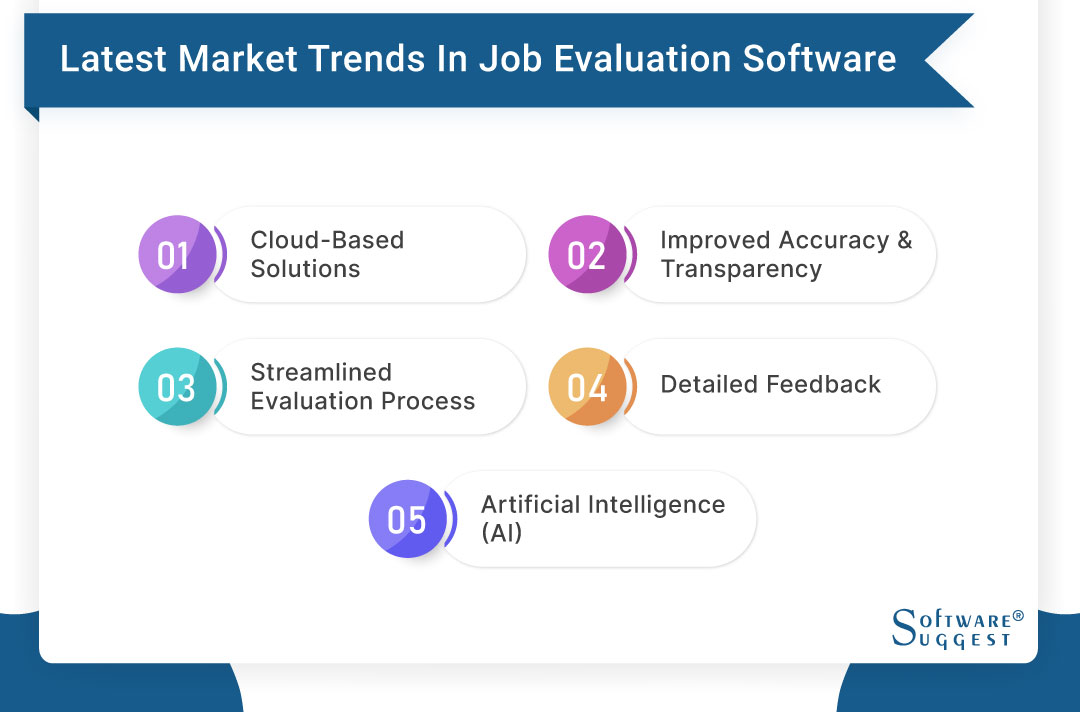 Latest Market Trends In Job Evaluation Software

01 Cloud-Based Solutions

02 Improved Accuracy & Transparency

03 Streamlined Evaluation Process

04 Detailed Feedback

05 Artificial Intelligence (AI)

Software® Suggest